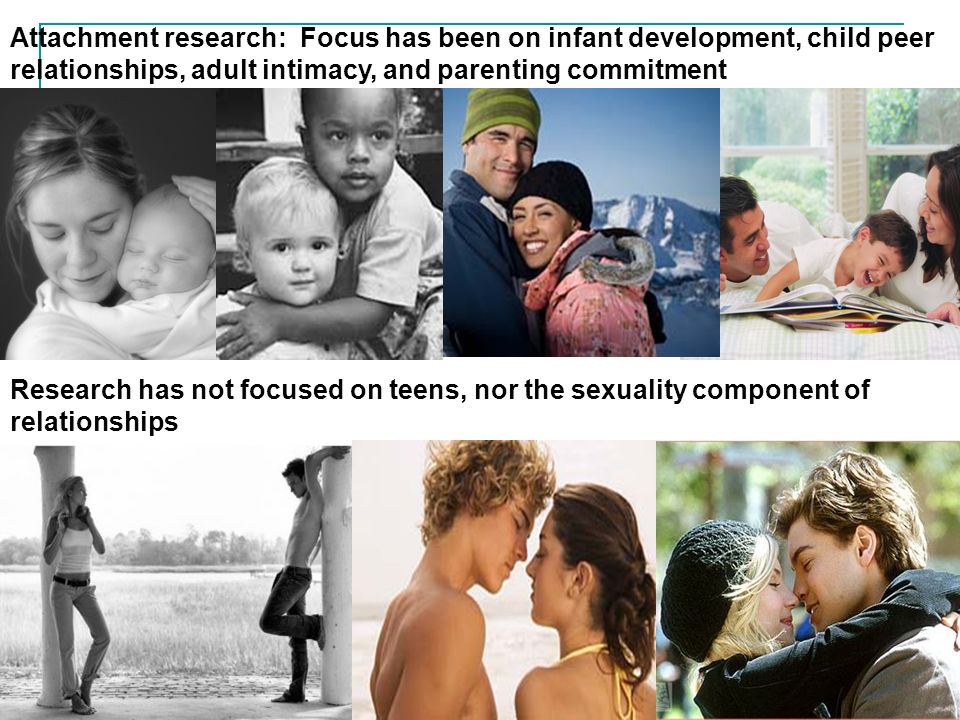 Attachment research: Focus has been on infant development, child peer relationships, adult intimacy, and parenting commitment

Research has not focused on teens, nor the sexuality component of relationships